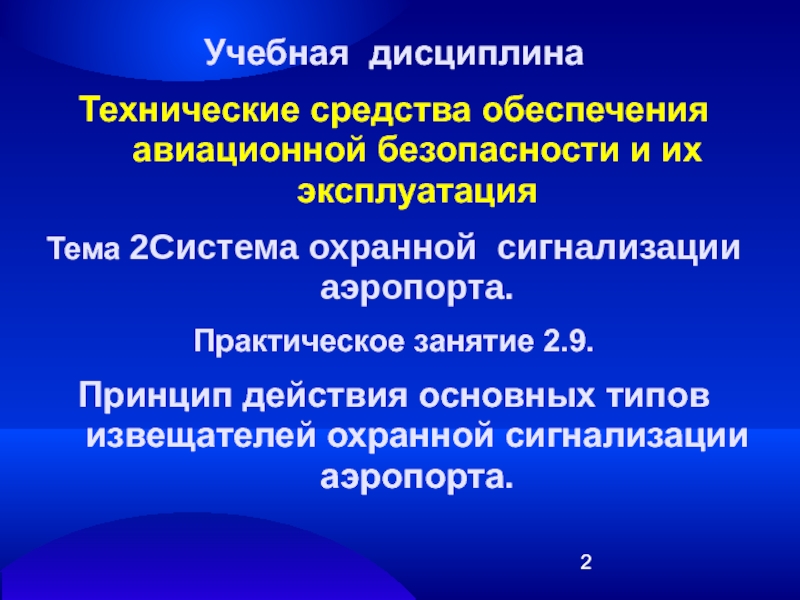 Учебная дисциплина

Технические средства обеспечения авиационной безопасности и их эксплуатация

Тема 2Система охранной сигнализации аэропорта.

Практическое занятие 2.9.

Принцип действия основных типов извещателей охранной сигнализации аэропорта.

2